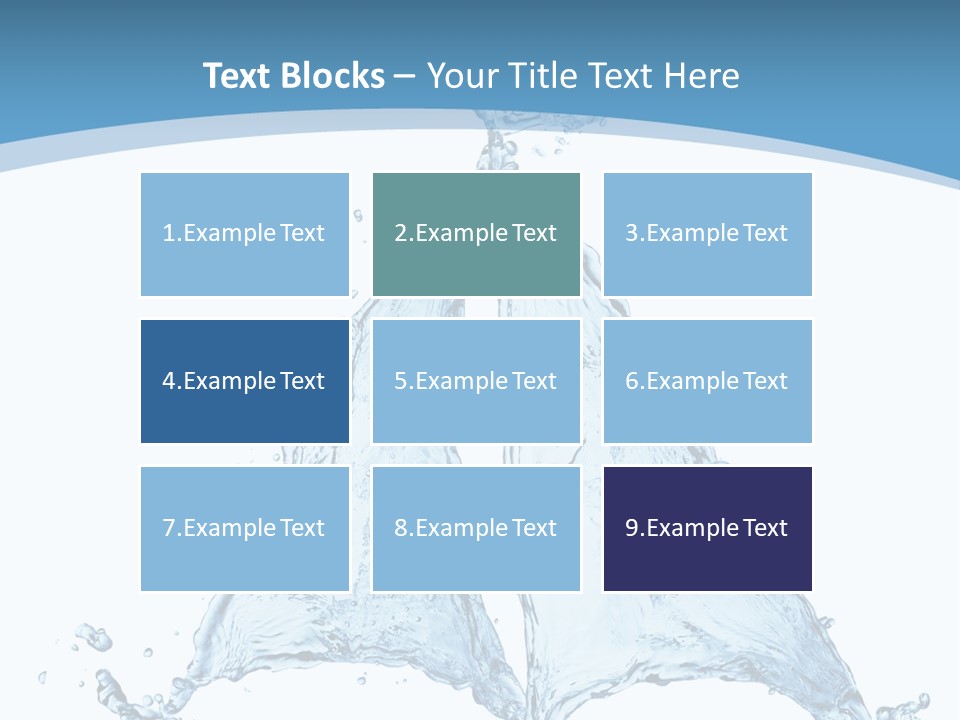 Text Blocks – Your Title Text Here

1.Example Text

2.Example Text

3.Example Text

4.Example Text

5.Example Text

6.Example Text

7.Example Text

8.Example Text

9.Example Text